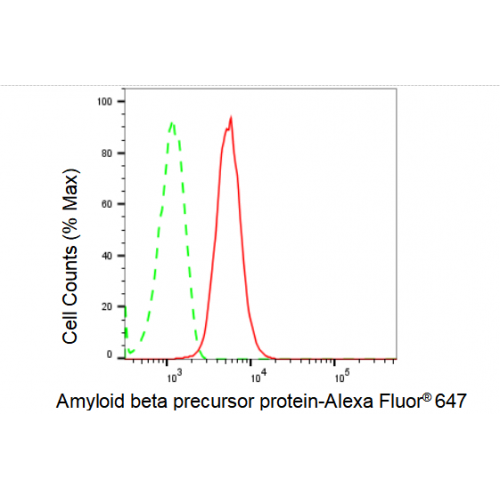 Cell Counts (% Max)

100
80
60
40
20
0

$10^3$
$10^4$
$10^5$

Amyloid beta precursor protein-Alexa Fluor® 647